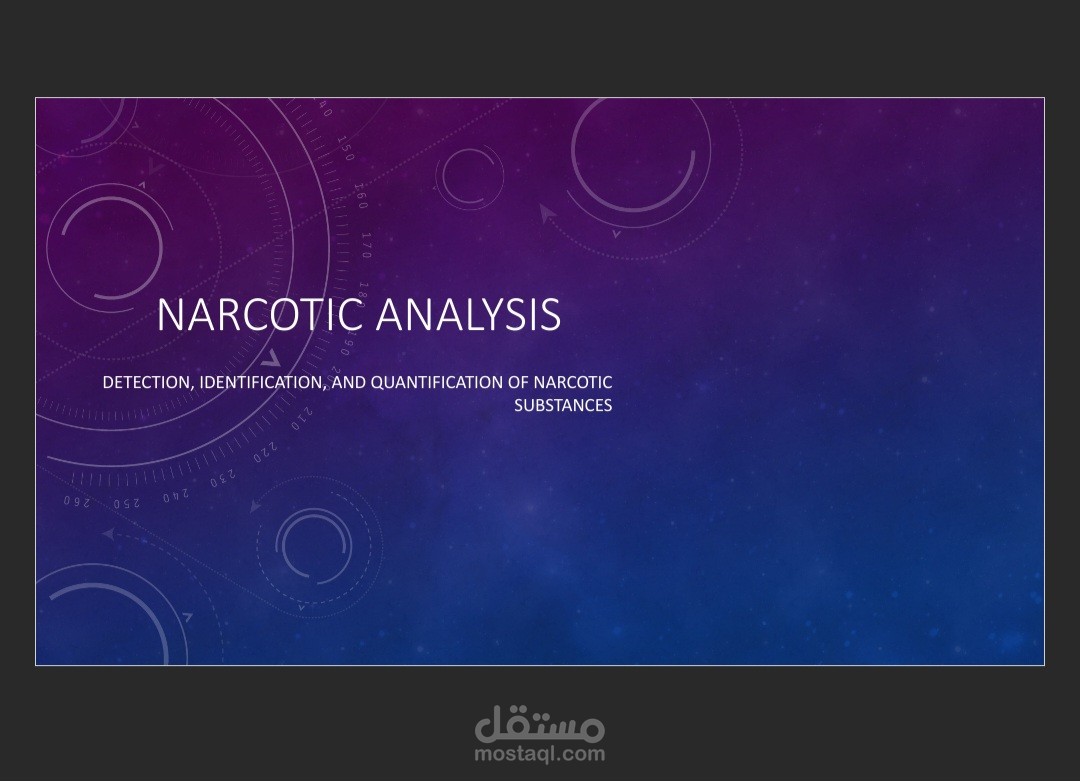 NARCOTIC ANALYSIS

DETECTION, IDENTIFICATION, AND QUANTIFICATION OF NARCOTIC SUBSTANCES

مستقل
mostaql.com